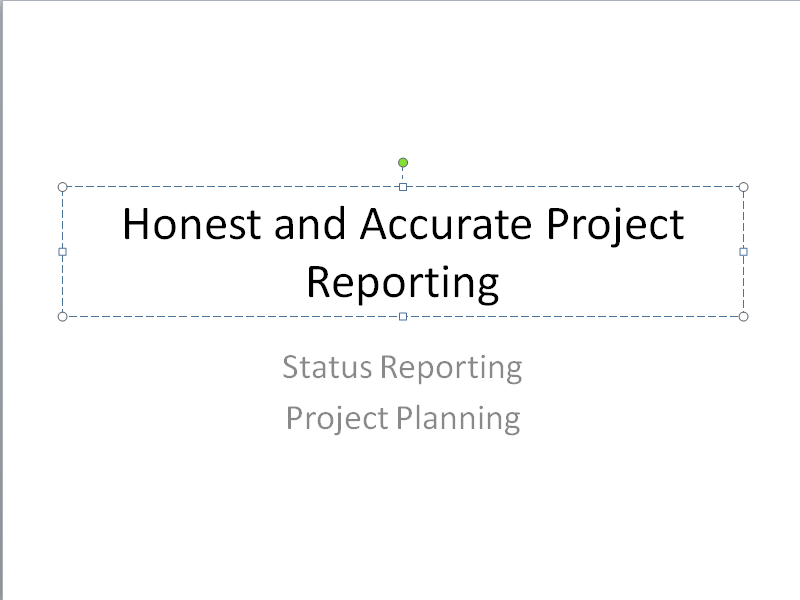 Honest and Accurate Project Reporting

Status Reporting
Project Planning